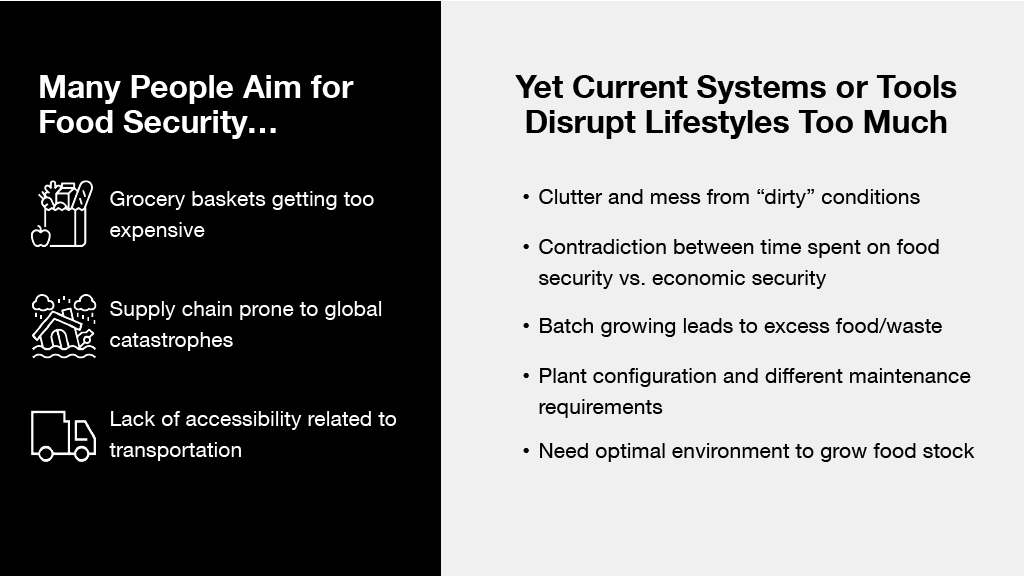 Many People Aim for Food Security…

Grocery baskets getting too expensive

Supply chain prone to global catastrophes

Lack of accessibility related to transportation

Yet Current Systems or Tools Disrupt Lifestyles Too Much

• Clutter and mess from “dirty” conditions

• Contradiction between time spent on food security vs. economic security

• Batch growing leads to excess food/waste

• Plant configuration and different maintenance requirements

• Need optimal environment to grow food stock